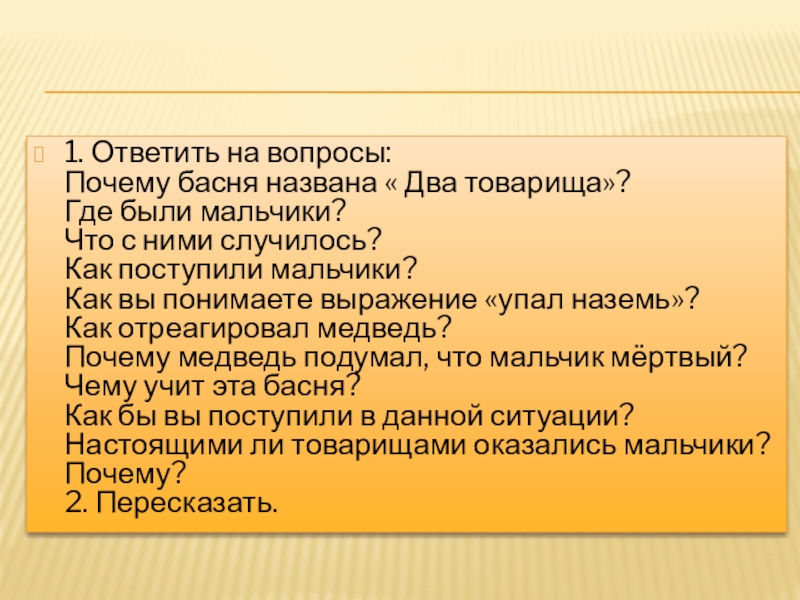 1. Ответить на вопросы:
Почему басня названа « Два товарища»?
Где были мальчики?
Что с ними случилось?
Как поступили мальчики?
Как вы понимаете выражение «упал наземь»?
Как отреагировал медведь?
Почему медведь подумал, что мальчик мёртвый?
Чему учит эта басня?
Как бы вы поступили в данной ситуации?
Настоящими ли товарищами оказались мальчики?
Почему?
2. Пересказать.